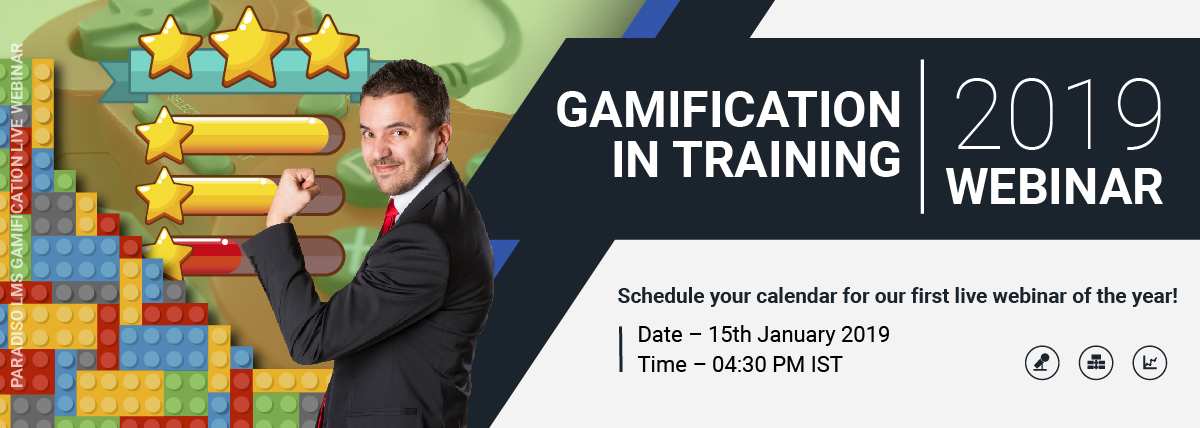 PARADISO LMS GAMIFICATION LIVE WEBINAR

GAMIFICATION IN TRAINING

2019 WEBINAR

Schedule your calendar for our first live webinar of the year!

Date – 15th January 2019
Time – 04:30 PM IST